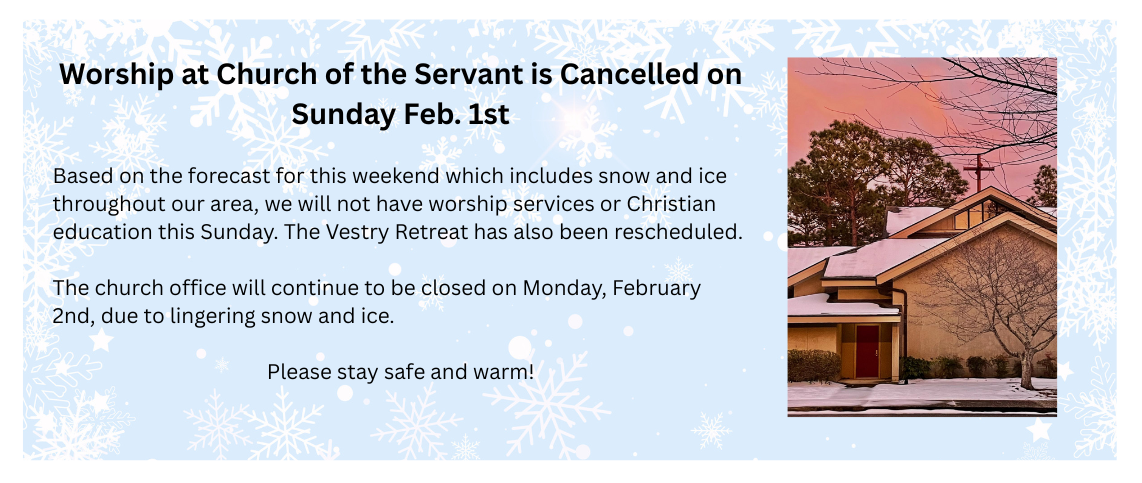 Worship at Church of the Servant is Cancelled on Sunday Feb. 1st

Based on the forecast for this weekend which includes snow and ice throughout our area, we will not have worship services or Christian education this Sunday. The Vestry Retreat has also been rescheduled.

The church office will continue to be closed on Monday, February 2nd, due to lingering snow and ice.

Please stay safe and warm!